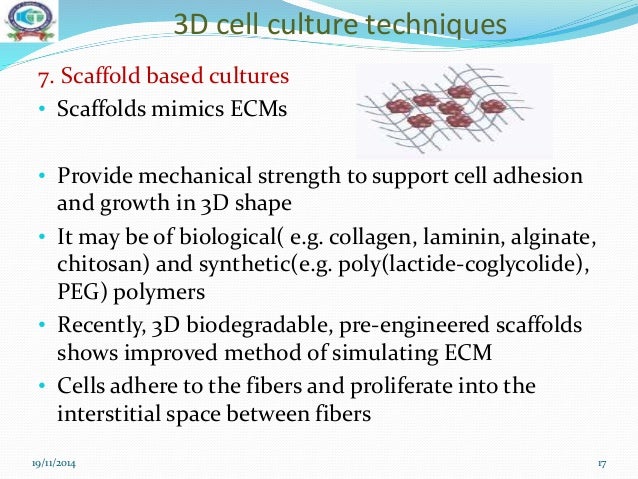 3D cell culture techniques

7. Scaffold based cultures

• Scaffolds mimics ECMs

• Provide mechanical strength to support cell adhesion and growth in 3D shape

• It may be of biological( e.g. collagen, laminin, alginate, chitosan) and synthetic(e.g. poly(lactide-coglycolide), PEG) polymers

• Recently, 3D biodegradable, pre-engineered scaffolds shows improved method of simulating ECM

• Cells adhere to the fibers and proliferate into the interstitial space between fibers

19/11/2014

17